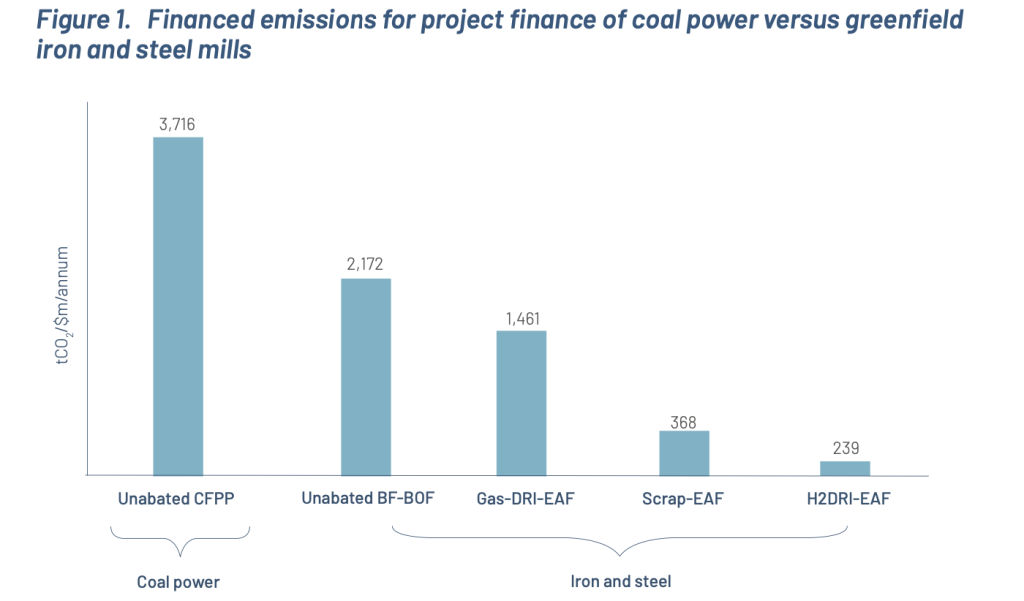 Figure 1. Financed emissions for project finance of coal power versus greenfield iron and steel mills

$tCO_2$/\$m/annum

3,716

2,172

1,461

368

239

Unabated CFPP

Unabated BF-BOF

Gas-DRI-EAF

Scrap-EAF

H2DRI-EAF

Coal power

Iron and steel